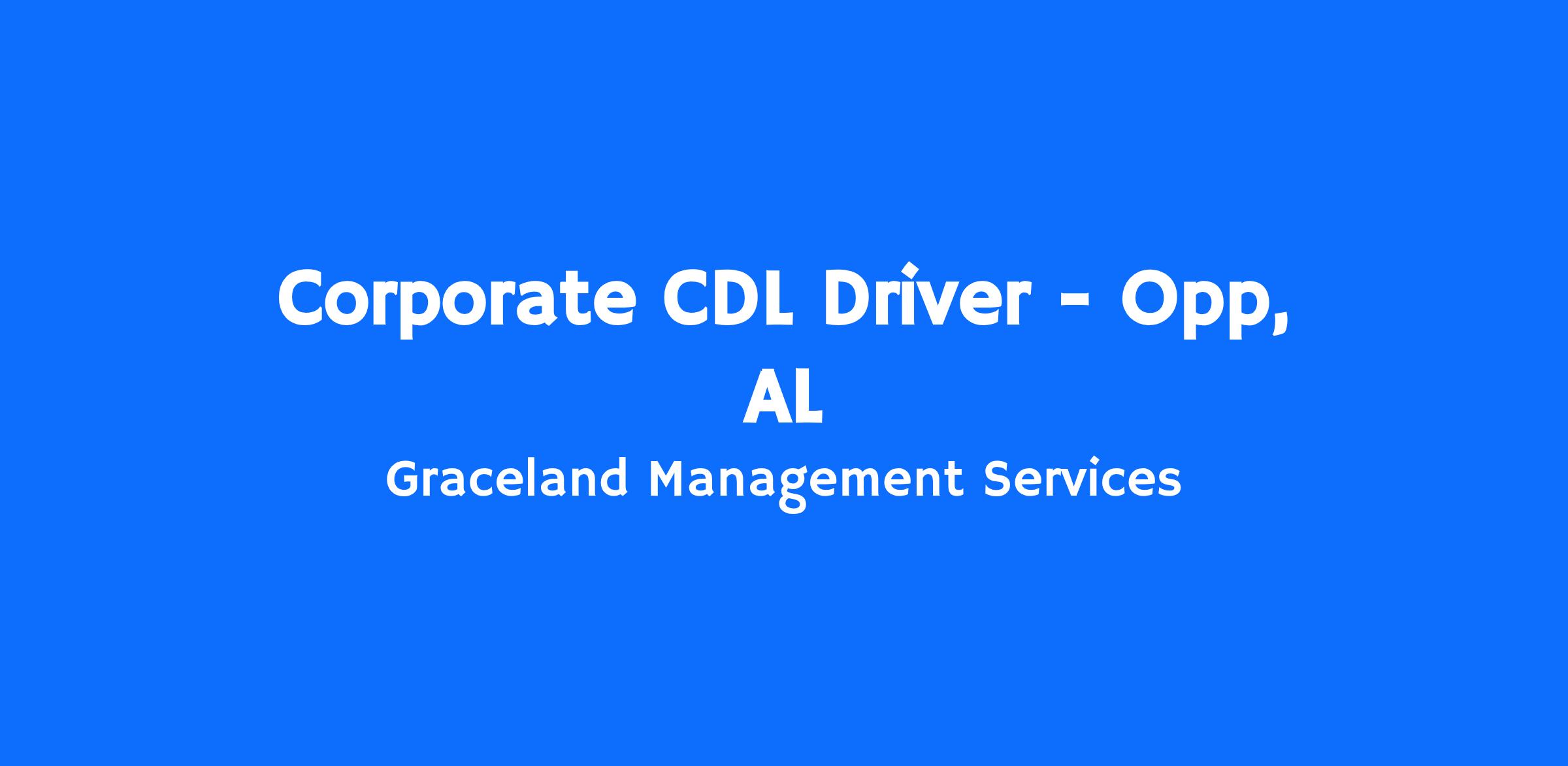 Corporate CDL Driver - Opp, AL

Graceland Management Services